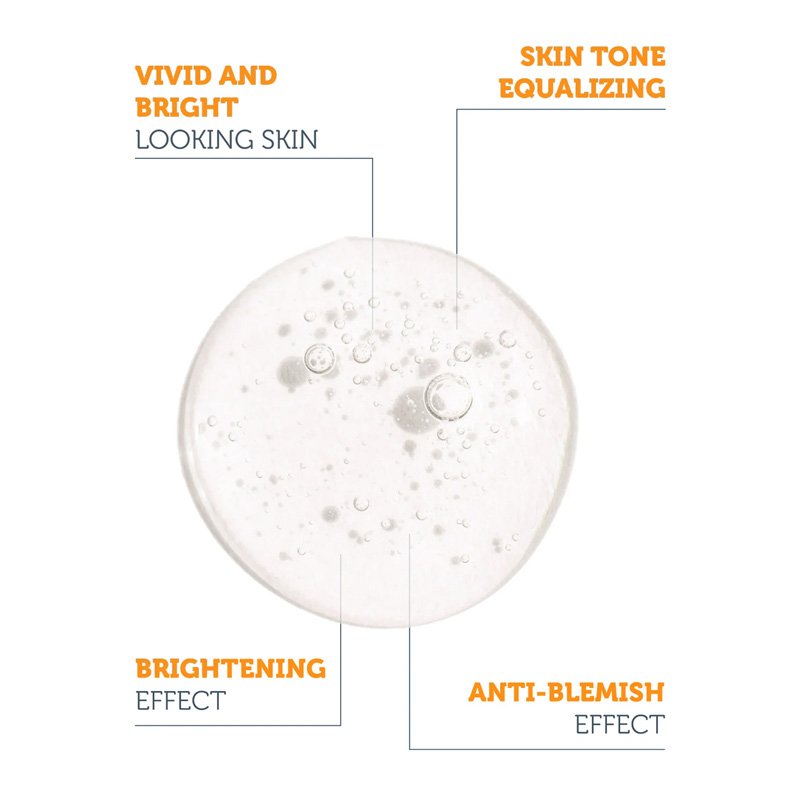 VIVID AND BRIGHT
LOOKING SKIN

SKIN TONE EQUALIZING

BRIGHTENING
EFFECT

ANTI-BLEMISH
EFFECT